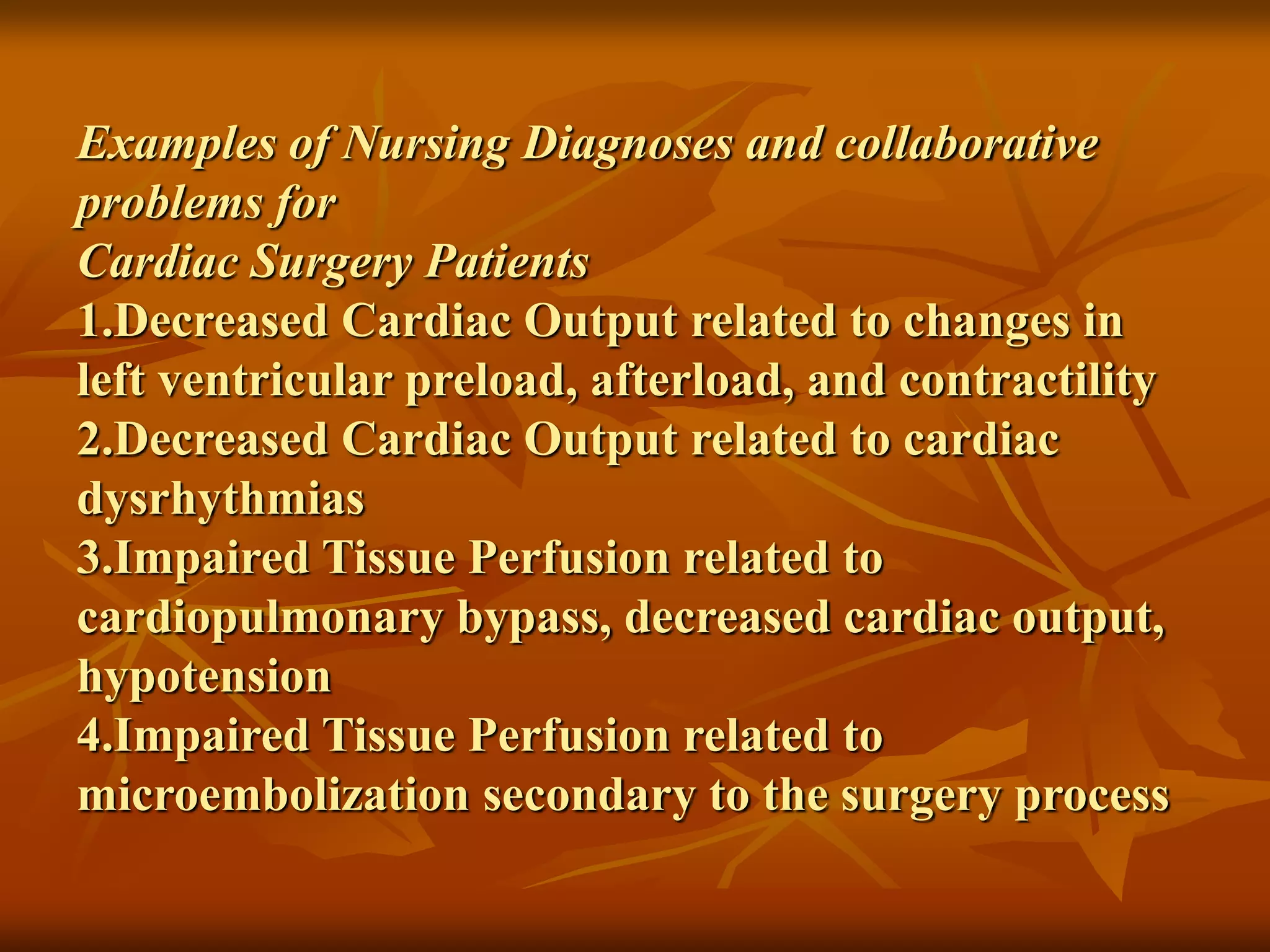 Examples of Nursing Diagnoses and collaborative problems for
Cardiac Surgery Patients

1.Decreased Cardiac Output related to changes in left ventricular preload, afterload, and contractility

2.Decreased Cardiac Output related to cardiac dysrhythmias

3.Impaired Tissue Perfusion related to cardiopulmonary bypass, decreased cardiac output, hypotension

4.Impaired Tissue Perfusion related to microembolization secondary to the surgery process